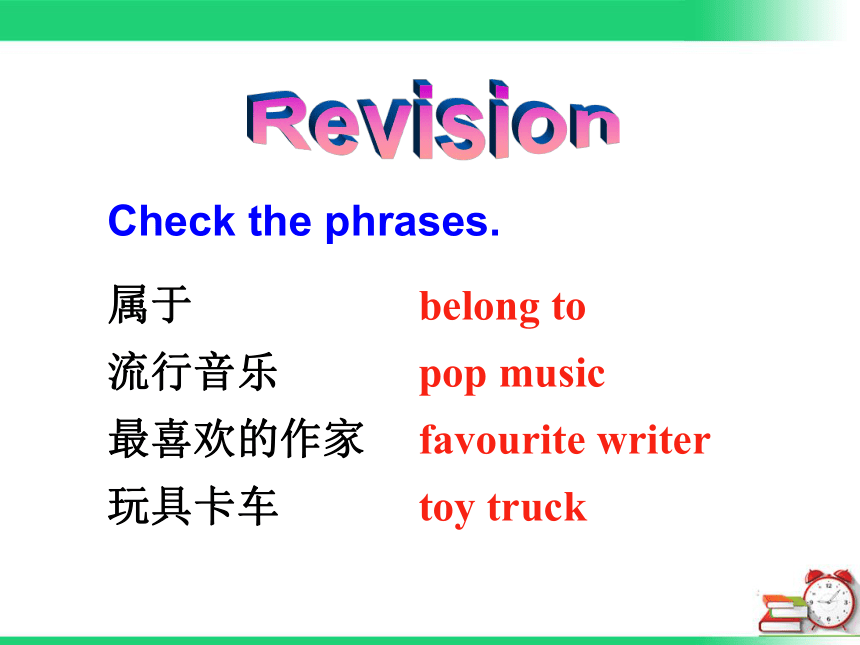 Revision

Check the phrases.

属于 belong to
流行音乐 pop music
最喜欢的作家 favourite writer
玩具卡车 toy truck